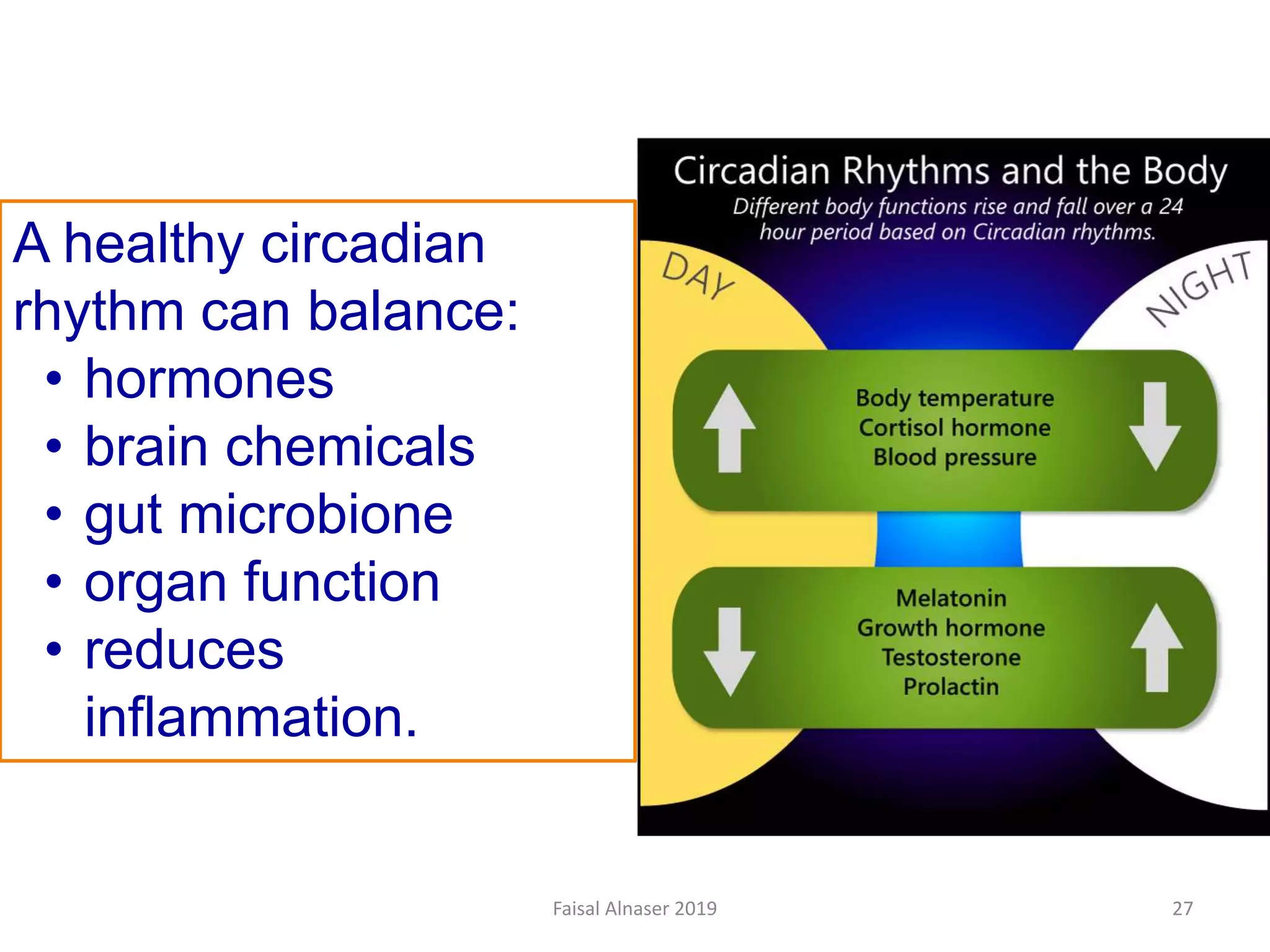 A healthy circadian rhythm can balance:
• hormones
• brain chemicals
• gut microbione
• organ function
• reduces inflammation.

Circadian Rhythms and the Body
Different body functions rise and fall over a 24 hour period based on Circadian rhythms.

DAY

NIGHT

Body temperature
Cortisol hormone
Blood pressure

Melatonin
Growth hormone
Testosterone
Prolactin

Faisal Alnaser 2019

27